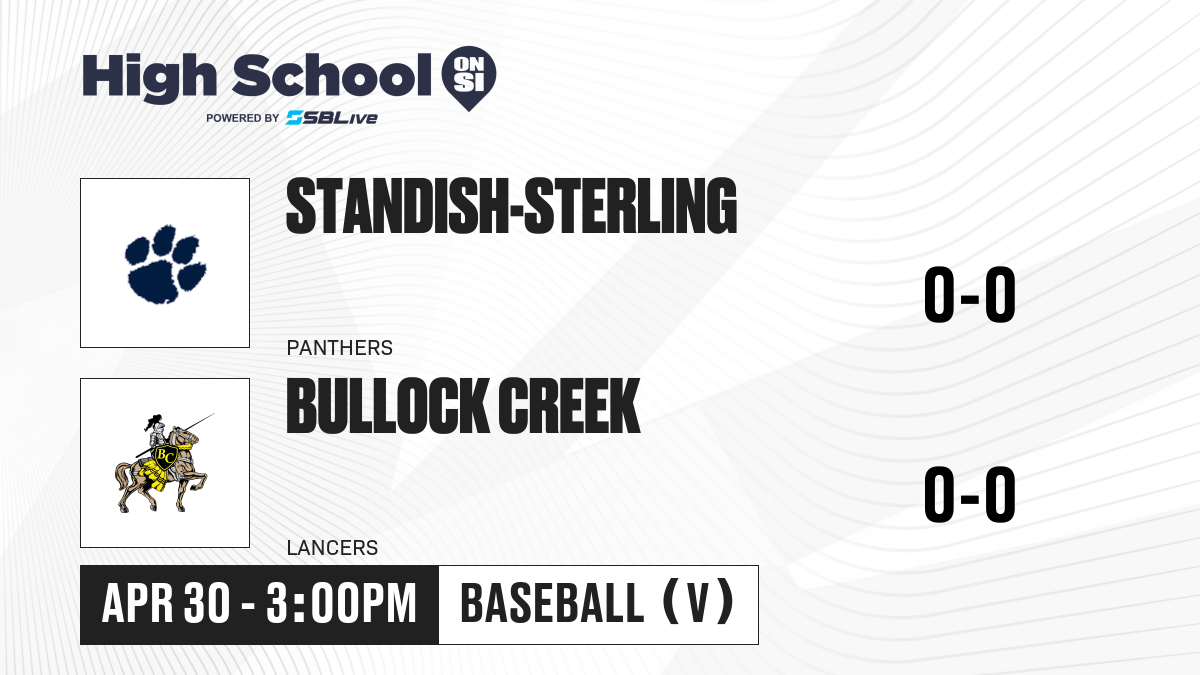 High School ON SI
POWERED BY SBLive

STANDISH-STERLING
PANTHERS
0-0

BC

BULLOCK CREEK
LANCERS
0-0

APR 30 - 3:00PM
BASEBALL (V)